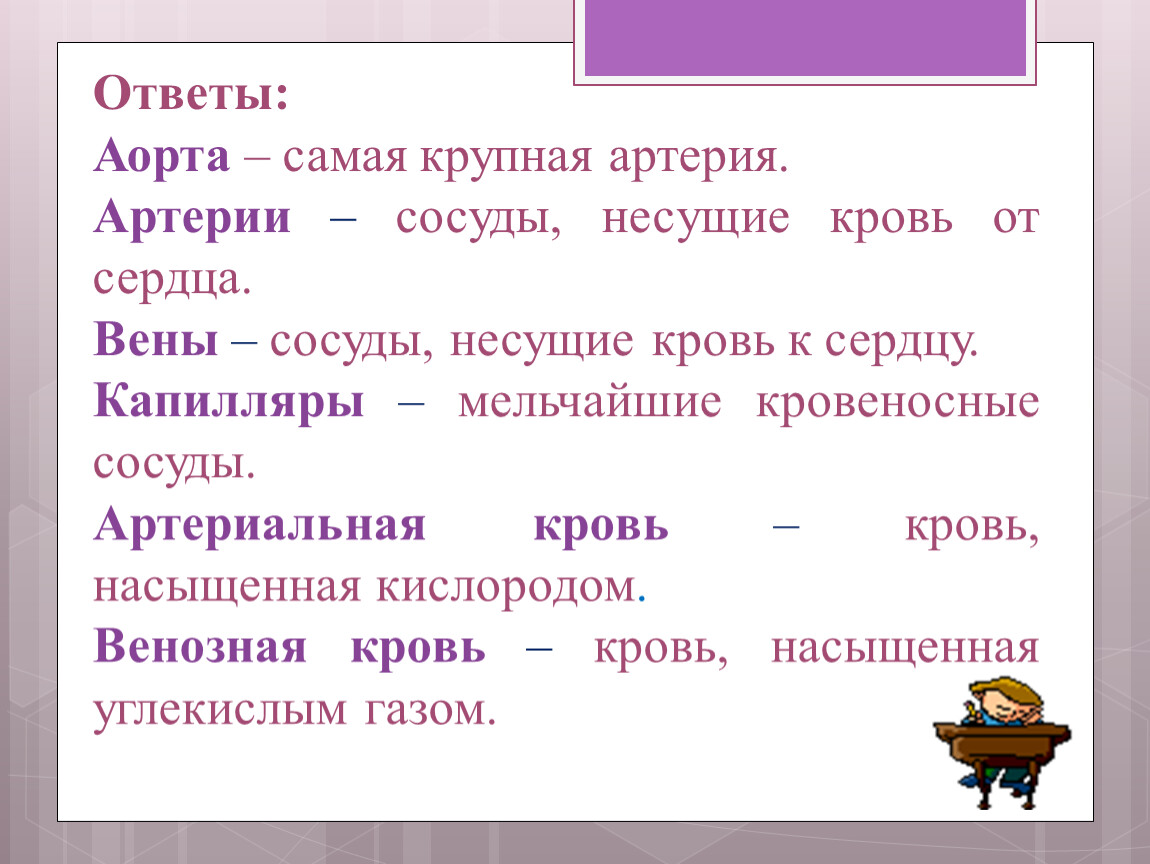 Ответы:

Аорта – самая крупная артерия.

Артерии – сосуды, несущие кровь от сердца.

Вены – сосуды, несущие кровь к сердцу.

Капилляры – мельчайшие кровеносные сосуды.

Артериальная кровь – кровь, насыщенная кислородом.

Венозная кровь – кровь, насыщенная углекислым газом.